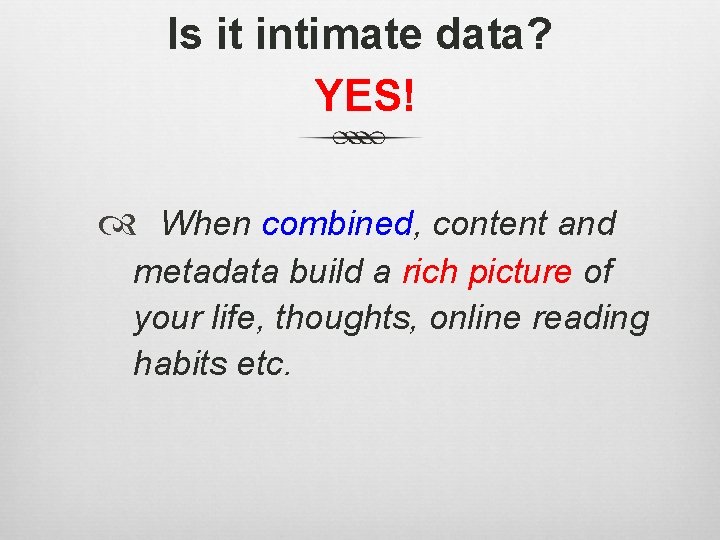 Is it intimate data?
YES!

When combined, content and metadata build a rich picture of your life, thoughts, online reading habits etc.